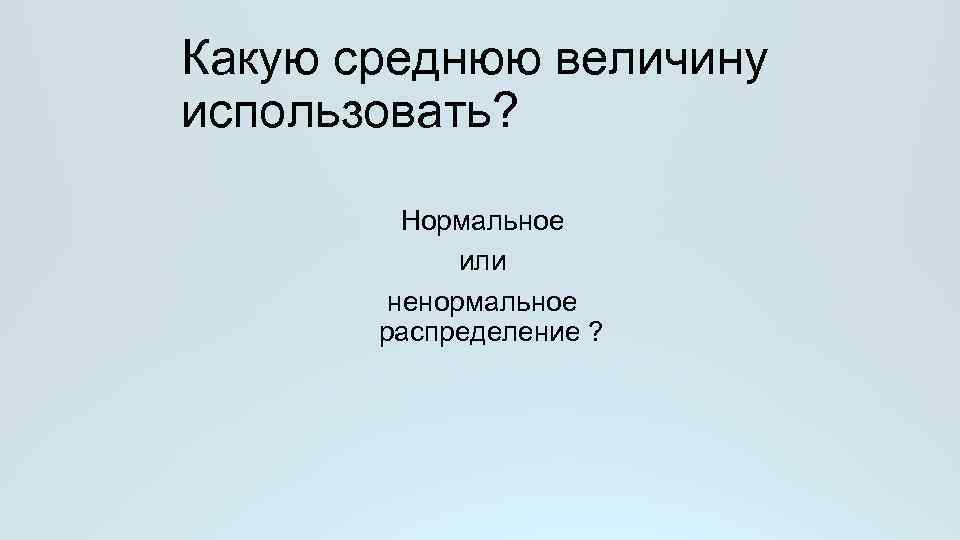 Какую среднюю величину использовать?

Нормальное
или
ненормальное
распределение ?